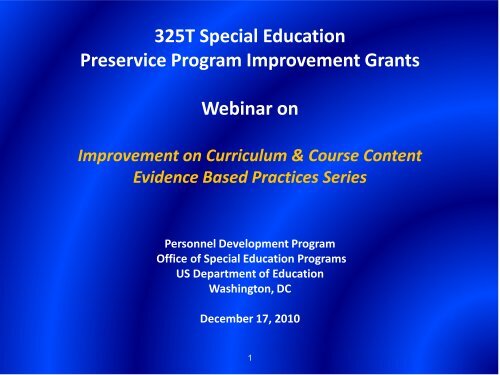 325T Special Education
Preservice Program Improvement Grants

Webinar on

Improvement on Curriculum & Course Content
Evidence Based Practices Series

Personnel Development Program
Office of Special Education Programs
US Department of Education
Washington, DC

December 17, 2010

1